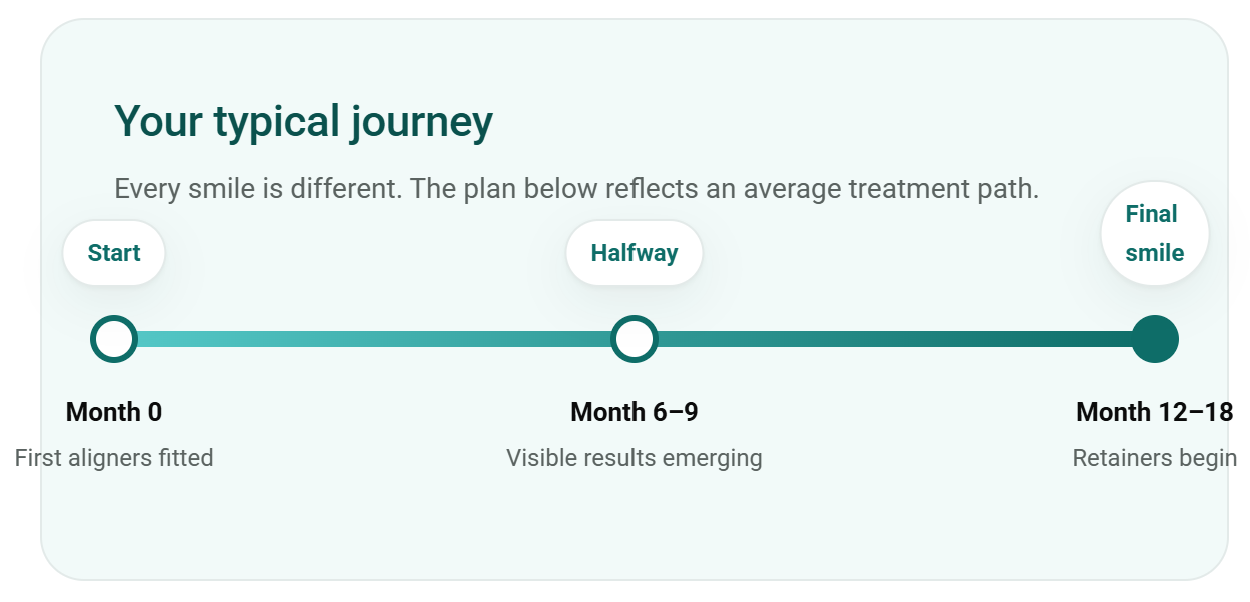 Your typical journey

Every smile is different. The plan below reflects an average treatment path.

Start

Halfway

Final smile

Month 0

First aligners fitted

Month 6–9

Visible results emerging

Month 12–18

Retainers begin